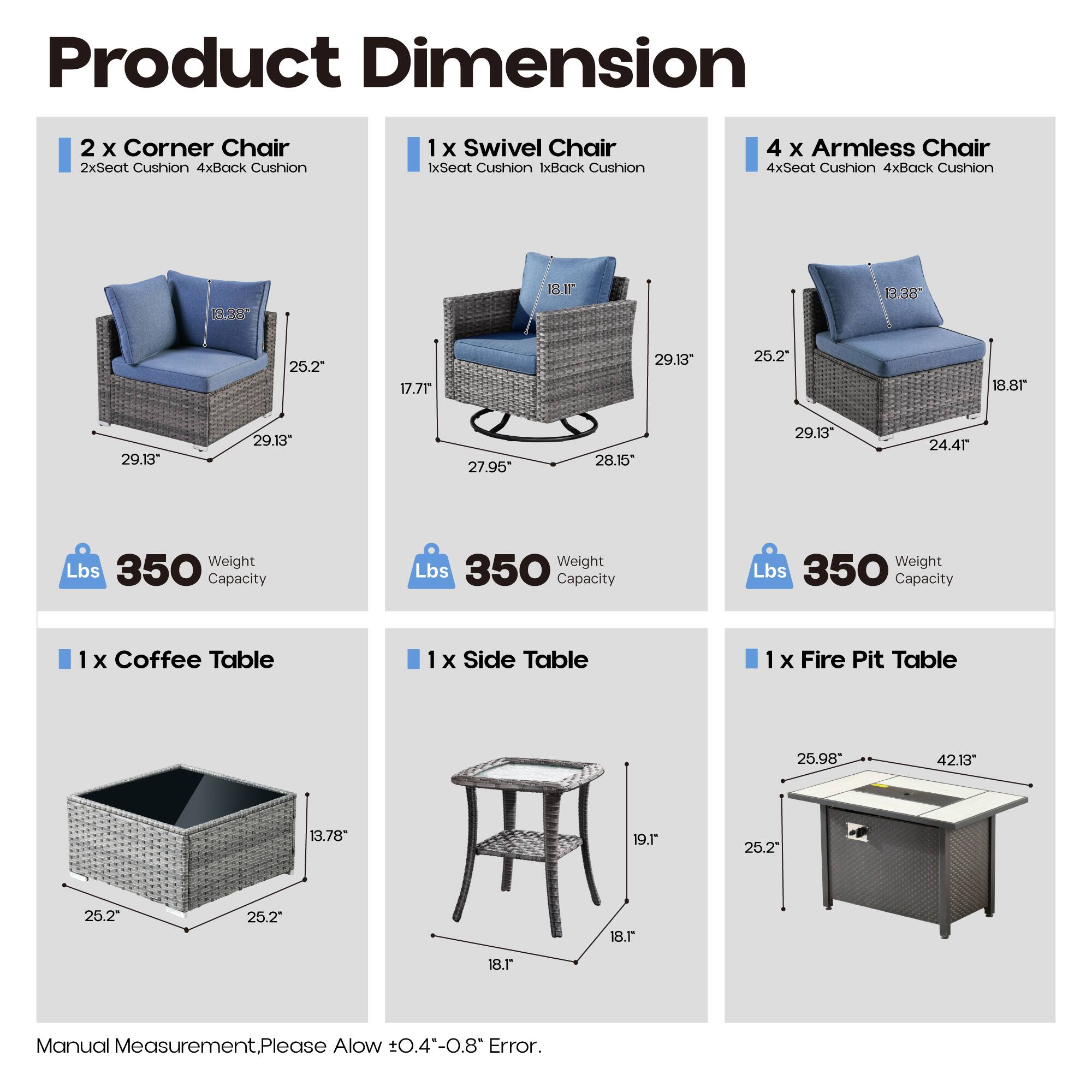 Product Dimension

2 x Corner Chair
2xSeat Cushion 4xBack Cushion

13.38"
25.2"
29.13"
29.13"

Lbs 350 Weight Capacity

1 x Swivel Chair
1xSeat Cushion 1xBack Cushion

18.11"
29.13"
17.71"
27.95"
28.15"

Lbs 350 Weight Capacity

4 x Armless Chair
4xSeat Cushion 4xBack Cushion

13.38"
25.2"
18.81"
29.13"
24.41"

Lbs 350 Weight Capacity

1 x Coffee Table

13.78"
25.2"
25.2"

1 x Side Table

19.1"
18.1"
18.1"

1 x Fire Pit Table

25.98"
42.13"
25.2"

Manual Measurement,Please Alow ±0.4"-0.8" Error.